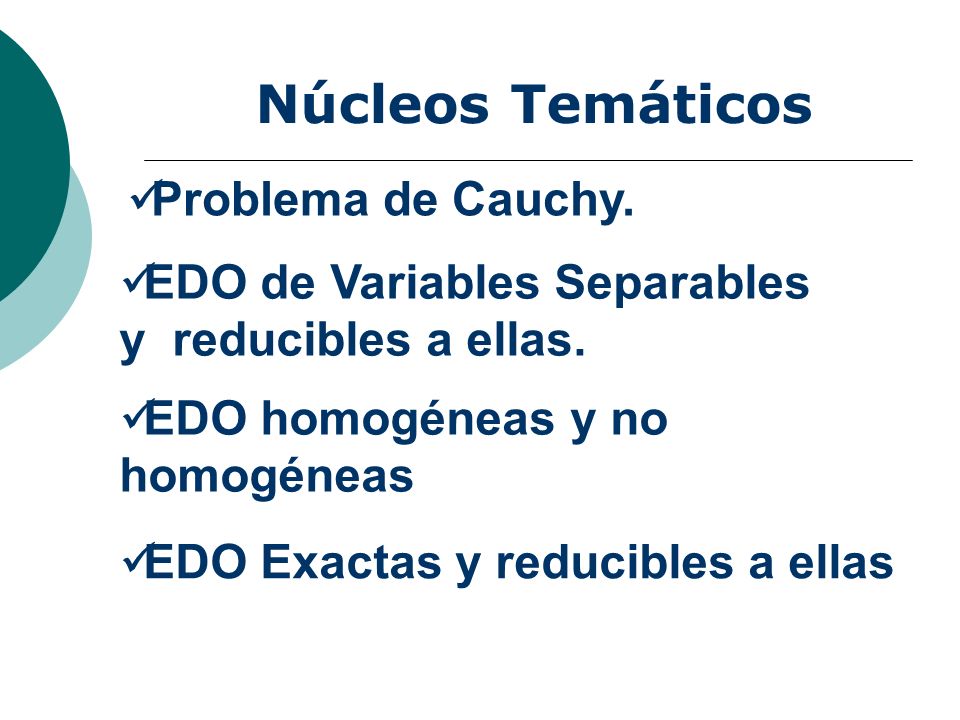 Núcleos Temáticos

✓Problema de Cauchy.

✓EDO de Variables Separables y reducibles a ellas.

✓EDO homogéneas y no homogéneas

✓EDO Exactas y reducibles a ellas